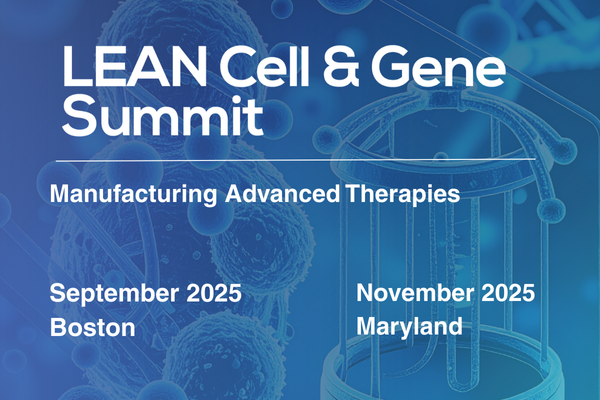 LEAN Cell & Gene Summit

Manufacturing Advanced Therapies

September 2025
Boston

November 2025
Maryland